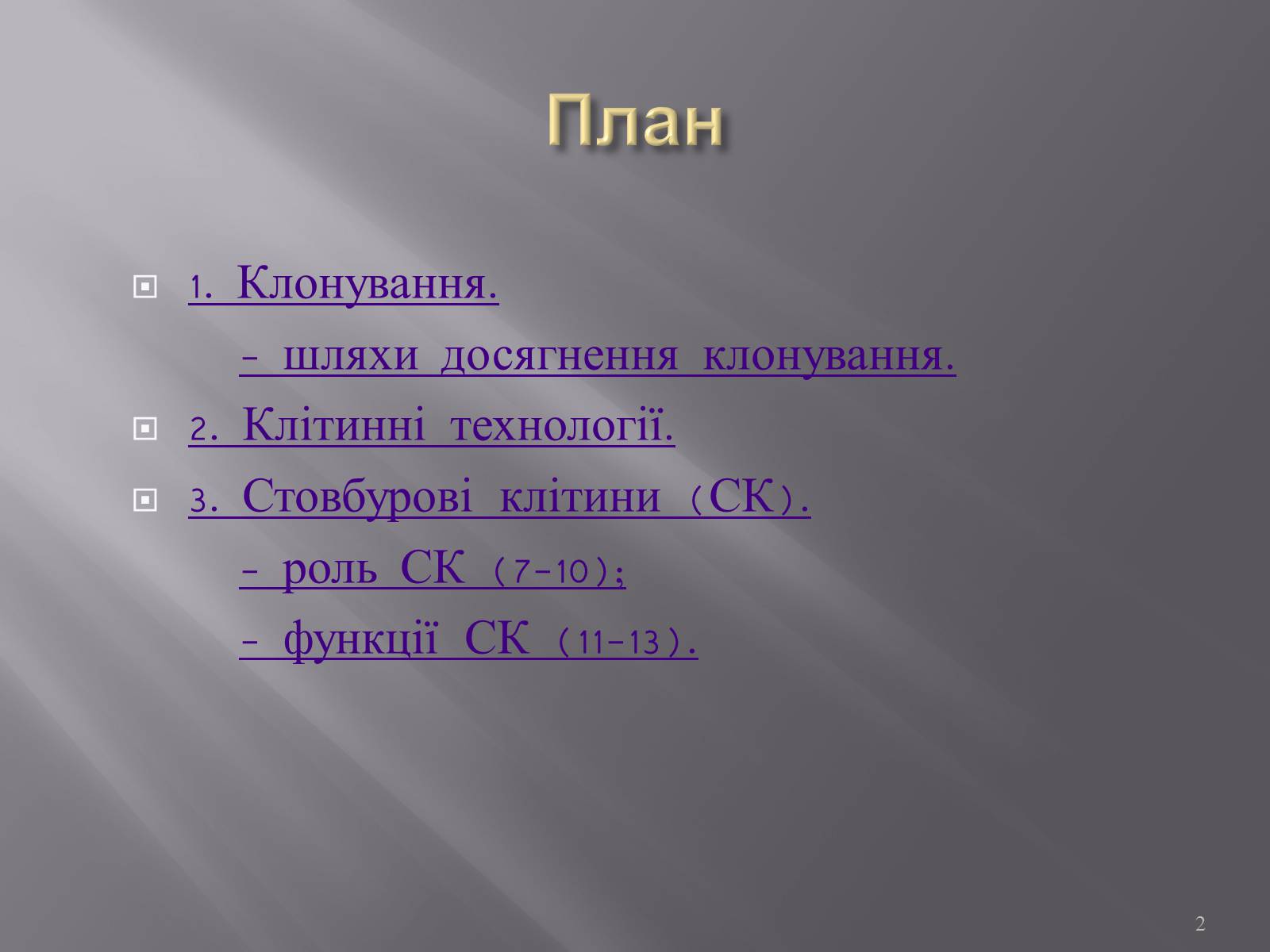 План

1. Клонування.

- шляхи досягнення клонування.

2. Клітинні технології.

3. Стовбурові клітини (СК).

- роль СК (7-10);

- функції СК (11-13).

2